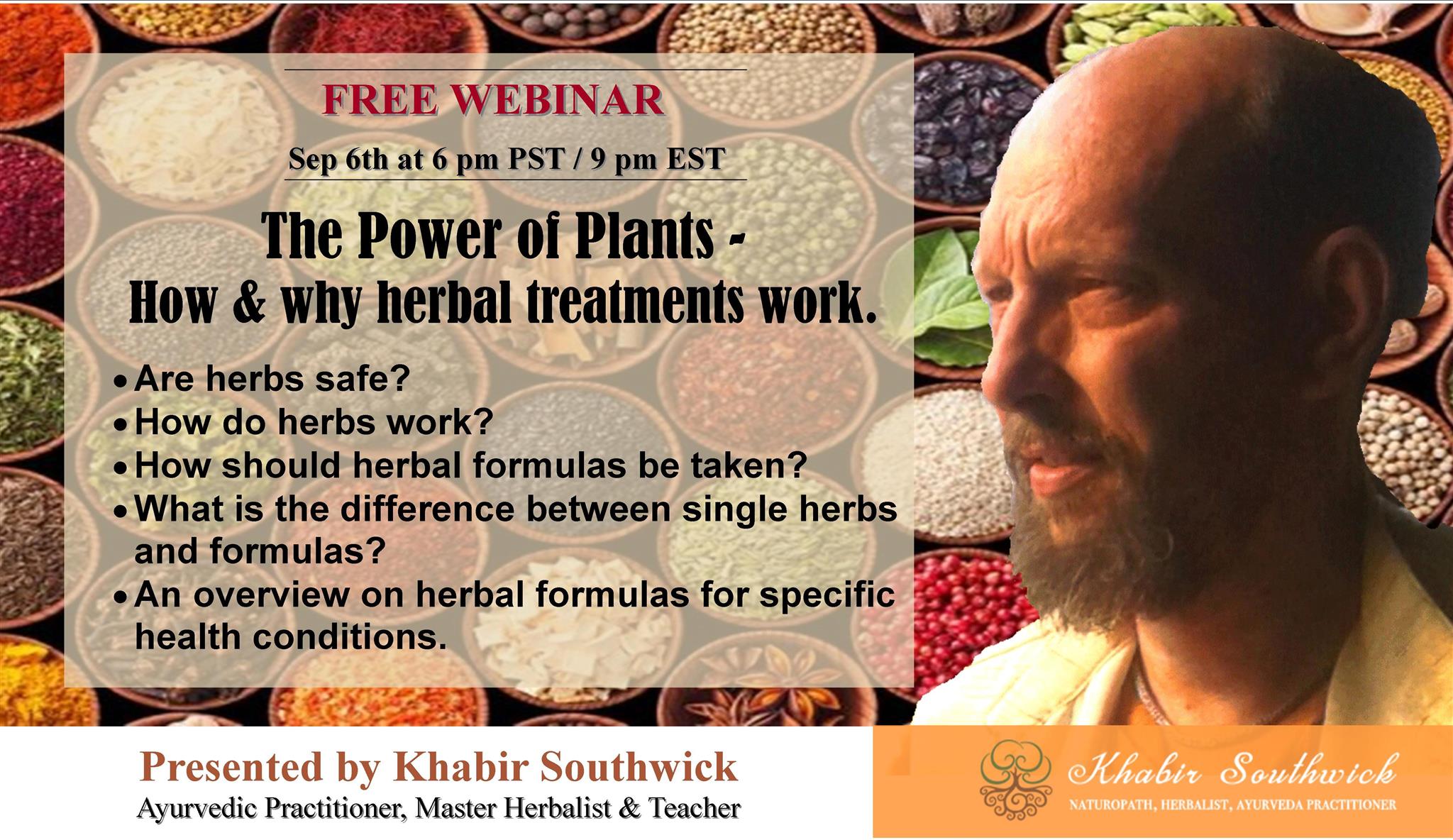 FREE WEBINAR

Sep 6th at 6 pm PST / 9 pm EST

The Power of Plants -
How & why herbal treatments work.

• Are herbs safe?
• How do herbs work?
• How should herbal formulas be taken?
• What is the difference between single herbs and formulas?
• An overview on herbal formulas for specific health conditions.

Presented by Khabir Southwick
Ayurvedic Practitioner, Master Herbalist & Teacher

Khabir Southwick
NATUROPATH, HERBALIST, AYURVEDA PRACTITIONER